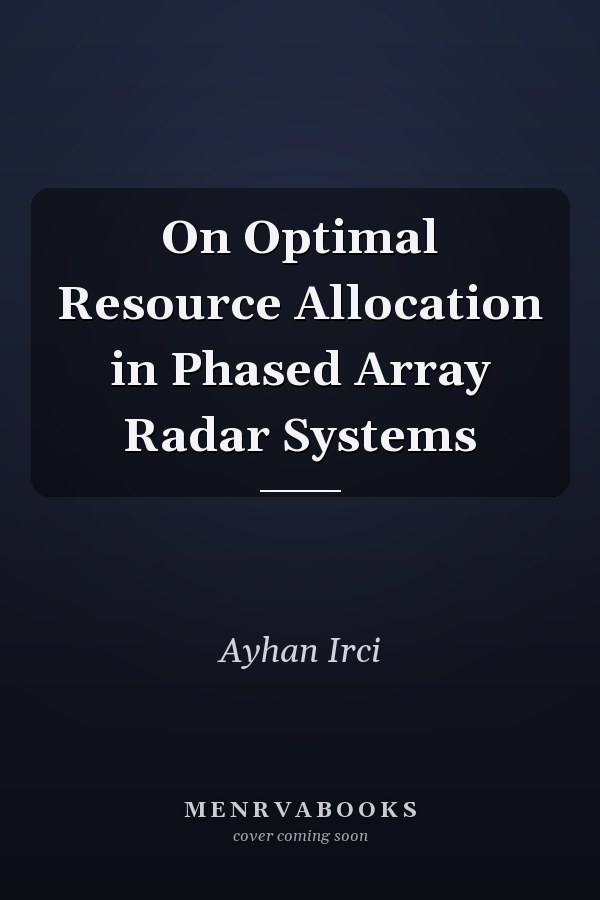 On Optimal Resource Allocation in Phased Array Radar Systems

Ayhan Irci

MENRVABOOKS
cover coming soon